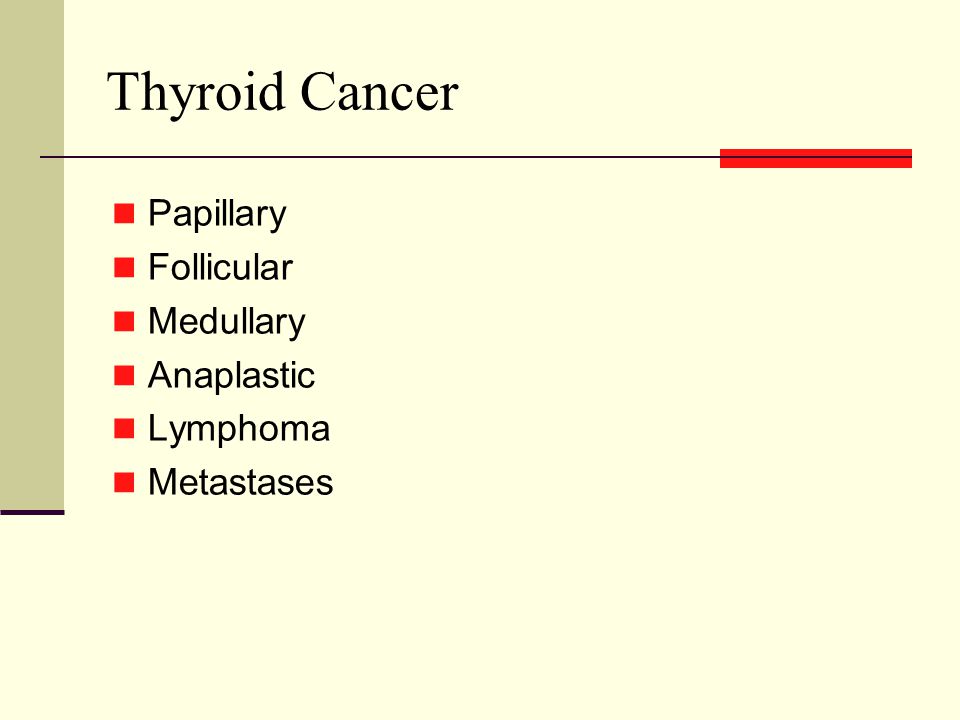 Thyroid Cancer

- Papillary
- Follicular
- Medullary
- Anaplastic
- Lymphoma
- Metastases